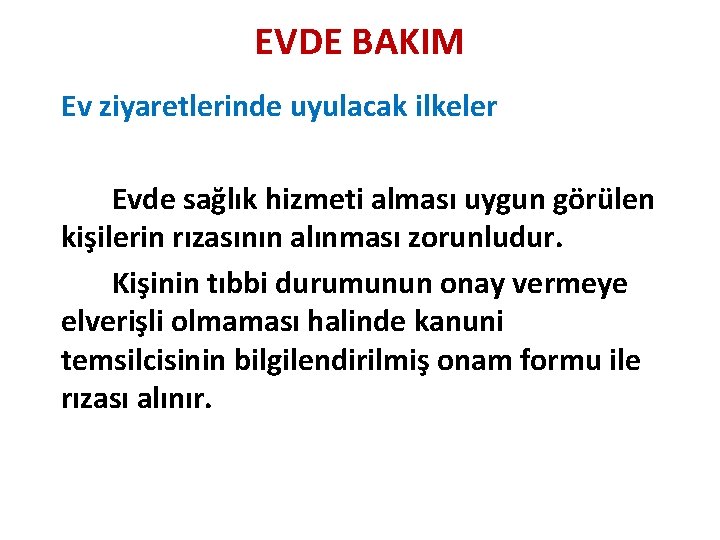 EVDE BAKIM

Ev ziyaretlerinde uyulacak ilkeler

Evde sağlık hizmeti alması uygun görülen kişilerin rızasının alınması zorunludur.

Kişinin tıbbi durumunun onay vermeye elverişli olmaması halinde kanuni temsilcisinin bilgilendirilmiş onam formu ile rızası alınır.